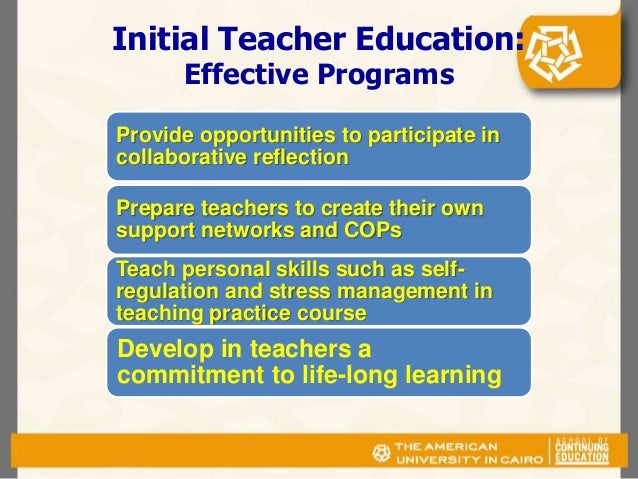 Initial Teacher Education:
Effective Programs

Provide opportunities to participate in collaborative reflection

Prepare teachers to create their own support networks and COPs

Teach personal skills such as self-regulation and stress management in teaching practice course

Develop in teachers a commitment to life-long learning

THE AMERICAN UNIVERSITY IN CAIRO

SCHOOL OF CONTINUING EDUCATION